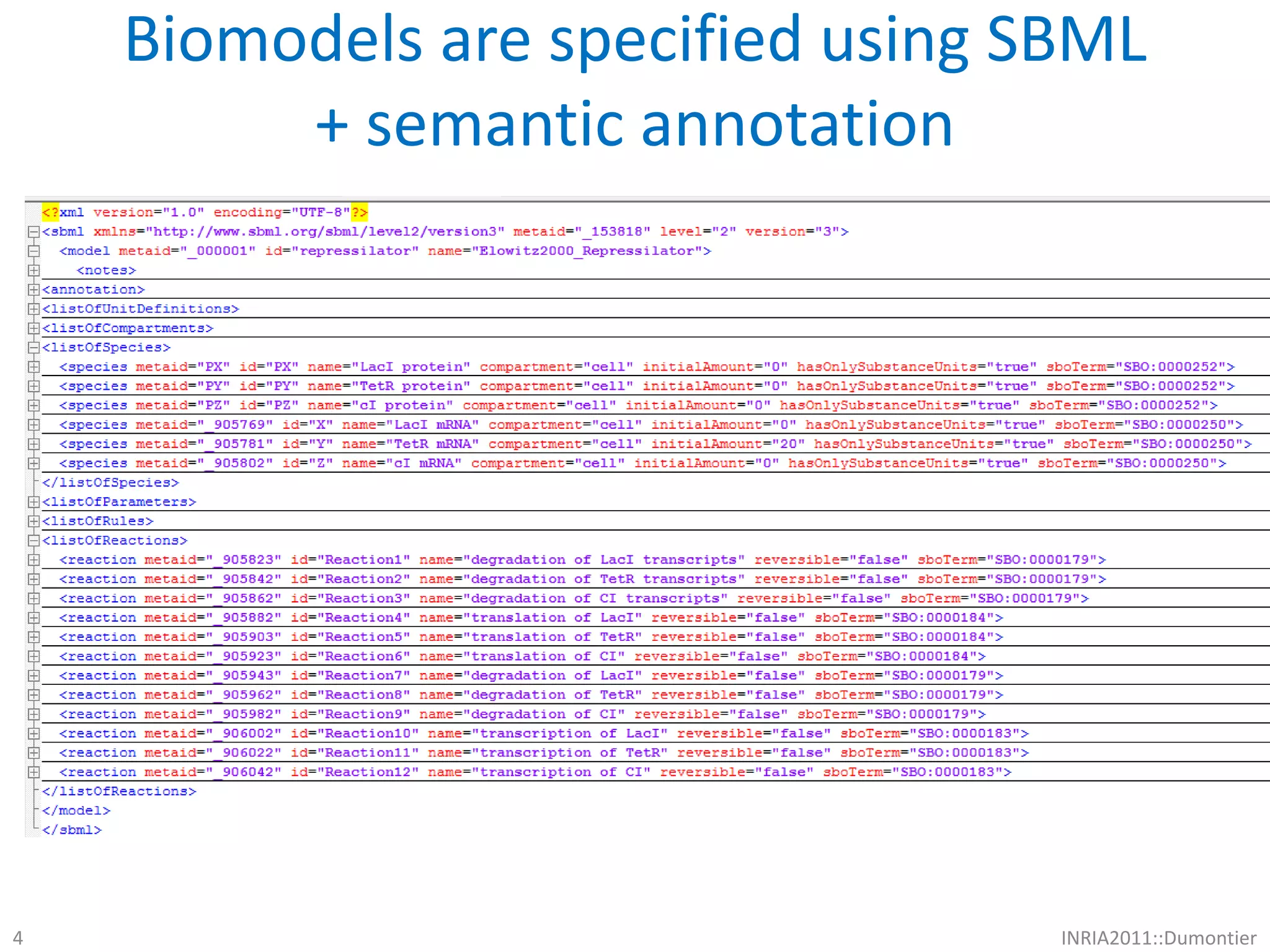 Biomodels are specified using SBML + semantic annotation

<?xml version="1.0" encoding="UTF-8"?>
<sbml xmlns="http://www.sbml.org/sbml/level2/version3" metaid="_153818" level="2" version="3">
<model metaid="_000001" id="repressilator" name="Elowitz2000_Repressilator">
<notes>
<annotation>
<listOfUnitDefinitions>
<listOfCompartments>
<listOfSpecies>
<species metaid="PX" id="PX" name="LacI protein" compartment="cell" initialAmount="0" hasOnlySubstanceUnits="true" sboTerm="SBO:0000252">
<species metaid="PY" id="PY" name="TetR protein" compartment="cell" initialAmount="0" hasOnlySubstanceUnits="true" sboTerm="SBO:0000252">
<species metaid="PZ" id="PZ" name="cI protein" compartment="cell" initialAmount="0" hasOnlySubstanceUnits="true" sboTerm="SBO:0000252">
<species metaid="_905769" id="X" name="LacI mRNA" compartment="cell" initialAmount="0" hasOnlySubstanceUnits="true" sboTerm="SBO:0000250">
<species metaid="_905781" id="Y" name="TetR mRNA" compartment="cell" initialAmount="20" hasOnlySubstanceUnits="true" sboTerm="SBO:0000250">
<species metaid="_905802" id="Z" name="cI mRNA" compartment="cell" initialAmount="0" hasOnlySubstanceUnits="true" sboTerm="SBO:0000250">
</listOfSpecies>
<listOfParameters>
<listOfRules>
<listOfReactions>
<reaction metaid="_905823" id="Reaction1" name="degradation of LacI transcripts" reversible="false" sboTerm="SBO:0000179">
<reaction metaid="_905842" id="Reaction2" name="degradation of TetR transcripts" reversible="false" sboTerm="SBO:0000179">
<reaction metaid="_905862" id="Reaction3" name="degradation of CI transcripts" reversible="false" sboTerm="SBO:0000179">
<reaction metaid="_905882" id="Reaction4" name="translation of LacI" reversible="false" sboTerm="SBO:0000184">
<reaction metaid="_905903" id="Reaction5" name="translation of TetR" reversible="false" sboTerm="SBO:0000184">
<reaction metaid="_905923" id="Reaction6" name="translation of CI" reversible="false" sboTerm="SBO:0000184">
<reaction metaid="_905943" id="Reaction7" name="degradation of LacI" reversible="false" sboTerm="SBO:0000179">
<reaction metaid="_905962" id="Reaction8" name="degradation of TetR" reversible="false" sboTerm="SBO:0000179">
<reaction metaid="_905982" id="Reaction9" name="degradation of CI" reversible="false" sboTerm="SBO:0000179">
<reaction metaid="_906002" id="Reaction10" name="transcription of LacI" reversible="false" sboTerm="SBO:0000183">
<reaction metaid="_906022" id="Reaction11" name="transcription of TetR" reversible="false" sboTerm="SBO:0000183">
<reaction metaid="_906042" id="Reaction12" name="transcription of CI" reversible="false" sboTerm="SBO:0000183">
</listOfReactions>
</model>
</sbml>

4

INRIA2011::Dumontier